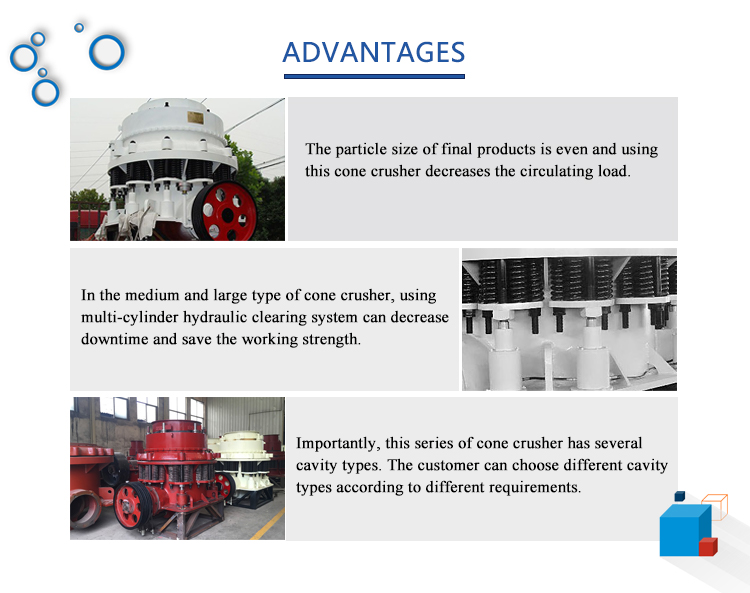 ADVANTAGES

The particle size of final products is even and using this cone crusher decreases the circulating load.

In the medium and large type of cone crusher, using multi-cylinder hydraulic clearing system can decrease downtime and save the working strength.

Importantly, this series of cone crusher has several cavity types. The customer can choose different cavity types according to different requirements.